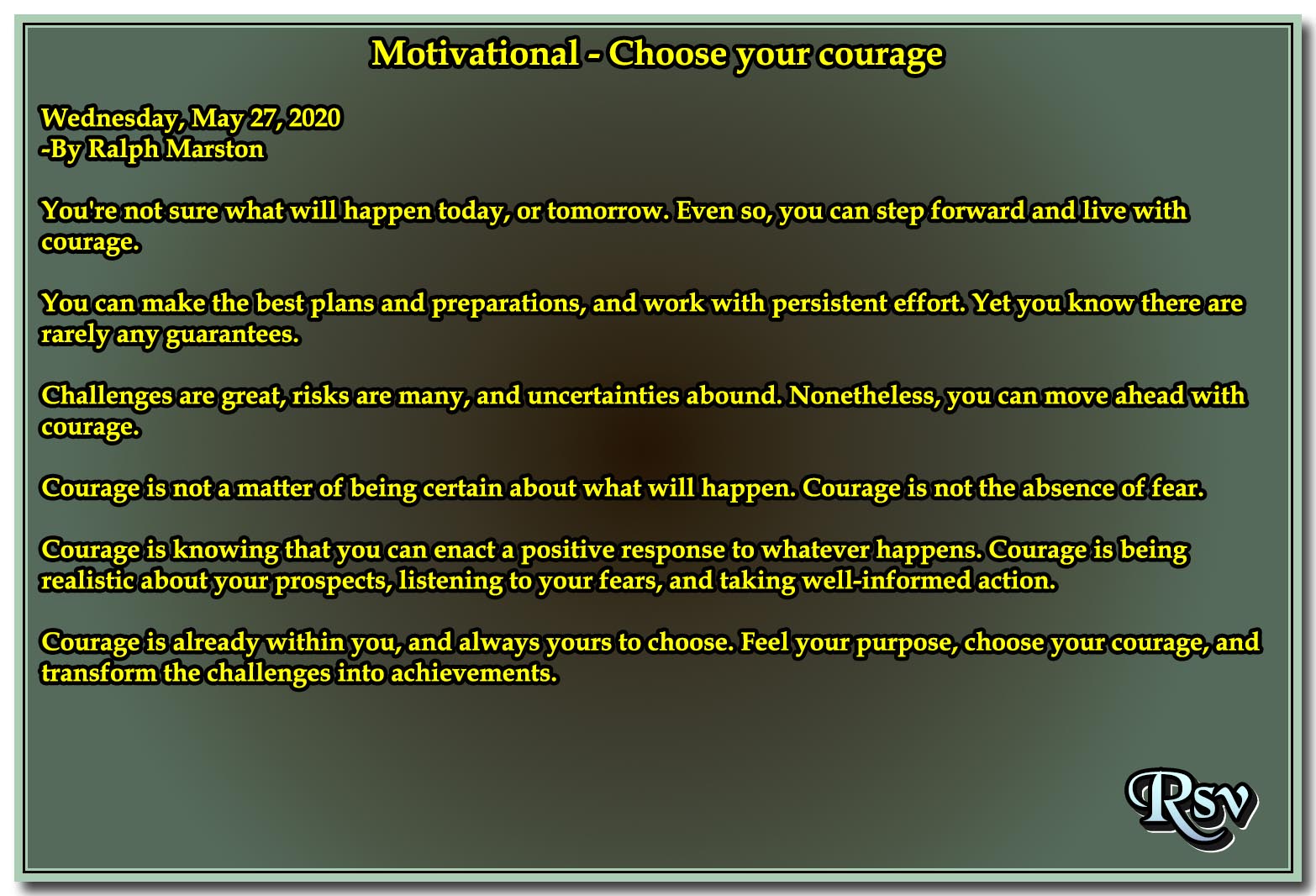 Motivational - Choose your courage

Wednesday, May 27, 2020
-By Ralph Marston

You're not sure what will happen today, or tomorrow. Even so, you can step forward and live with courage.

You can make the best plans and preparations, and work with persistent effort. Yet you know there are rarely any guarantees.

Challenges are great, risks are many, and uncertainties abound. Nonetheless, you can move ahead with courage.

Courage is not a matter of being certain about what will happen. Courage is not the absence of fear.

Courage is knowing that you can enact a positive response to whatever happens. Courage is being realistic about your prospects, listening to your fears, and taking well-informed action.

Courage is already within you, and always yours to choose. Feel your purpose, choose your courage, and transform the challenges into achievements.

Rsv